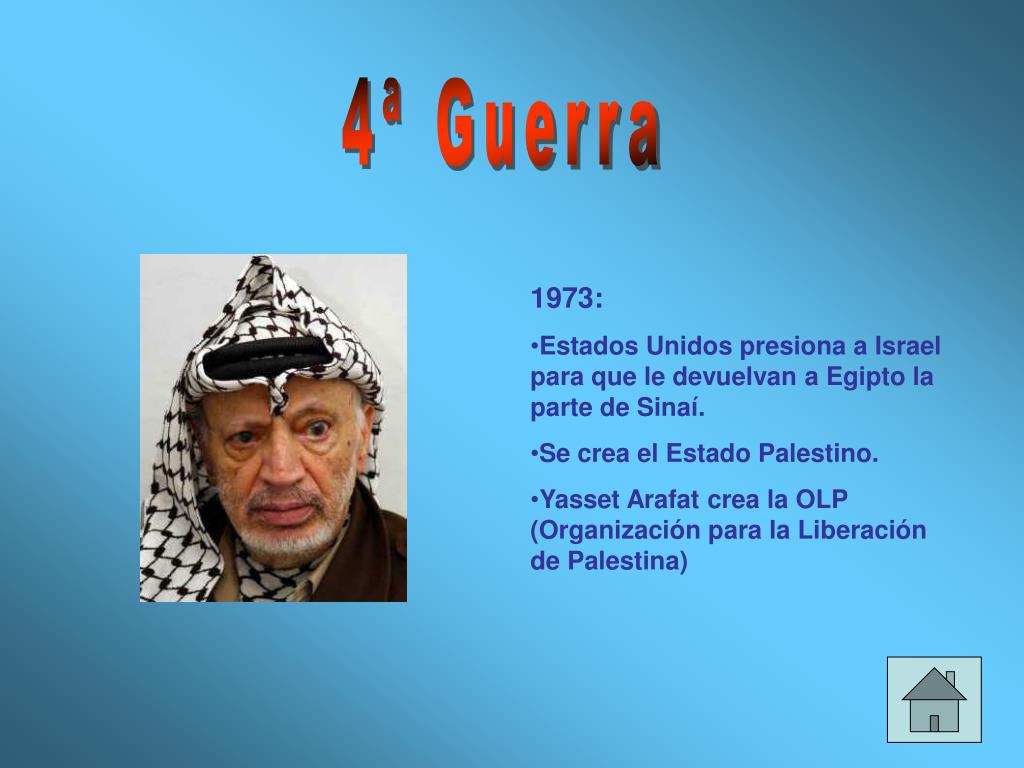 4ª Guerra

1973:

•Estados Unidos presiona a Israel para que le devuelvan a Egipto la parte de Sinaí.

•Se crea el Estado Palestino.

•Yasset Arafat crea la OLP (Organización para la Liberación de Palestina)